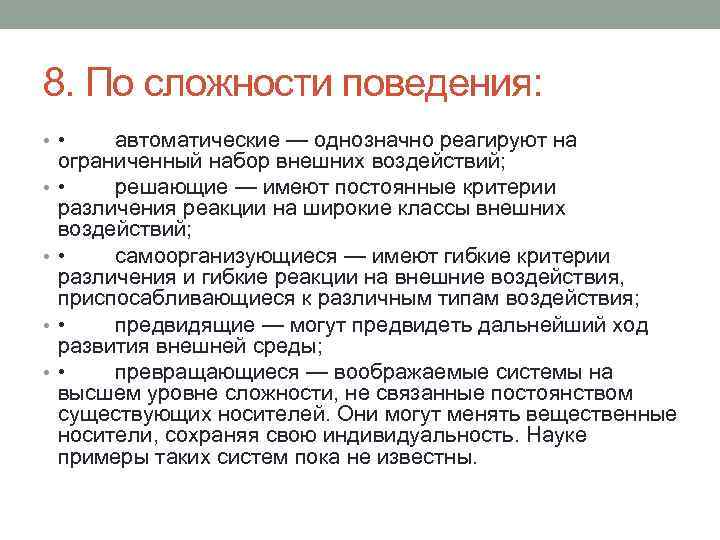 8. По сложности поведения:

• • автоматические — однозначно реагируют на ограниченный набор внешних воздействий;

• • решающие — имеют постоянные критерии различения реакции на широкие классы внешних воздействий;

• • самоорганизующиеся — имеют гибкие критерии различения и гибкие реакции на внешние воздействия, приспосабливающиеся к различным типам воздействия;

• • предвидящие — могут предвидеть дальнейший ход развития внешней среды;

• • превращающиеся — воображаемые системы на высшем уровне сложности, не связанные постоянством существующих носителей. Они могут менять вещественные носители, сохраняя свою индивидуальность. Науке примеры таких систем пока не известны.